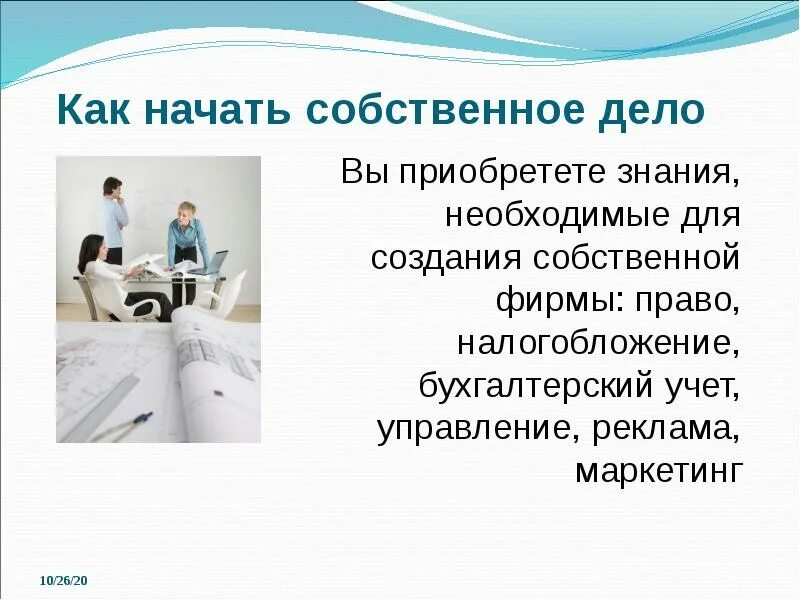 Как начать собственное дело

Вы приобретете знания, необходимые для создания собственной фирмы: право, налогобложение, бухгалтерский учет, управление, реклама, маркетинг

10/26/20